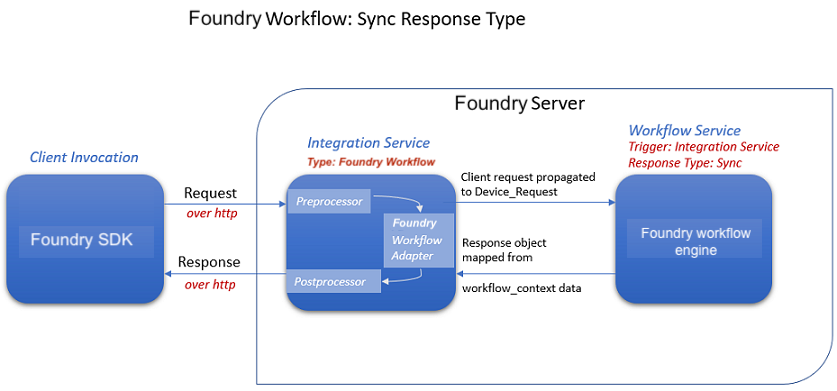 Foundry Workflow: Sync Response Type

Foundry Server

Client Invocation

Foundry SDK

Request
over http

Response
over http

Integration Service
Type: Foundry Workflow

Preprocessor

Foundry Workflow Adapter

Postprocessor

Client request propagated to Device_Request

Response object mapped from

workflow_context data

Workflow Service
Trigger: Integration Service
Response Type: Sync

Foundry workflow engine